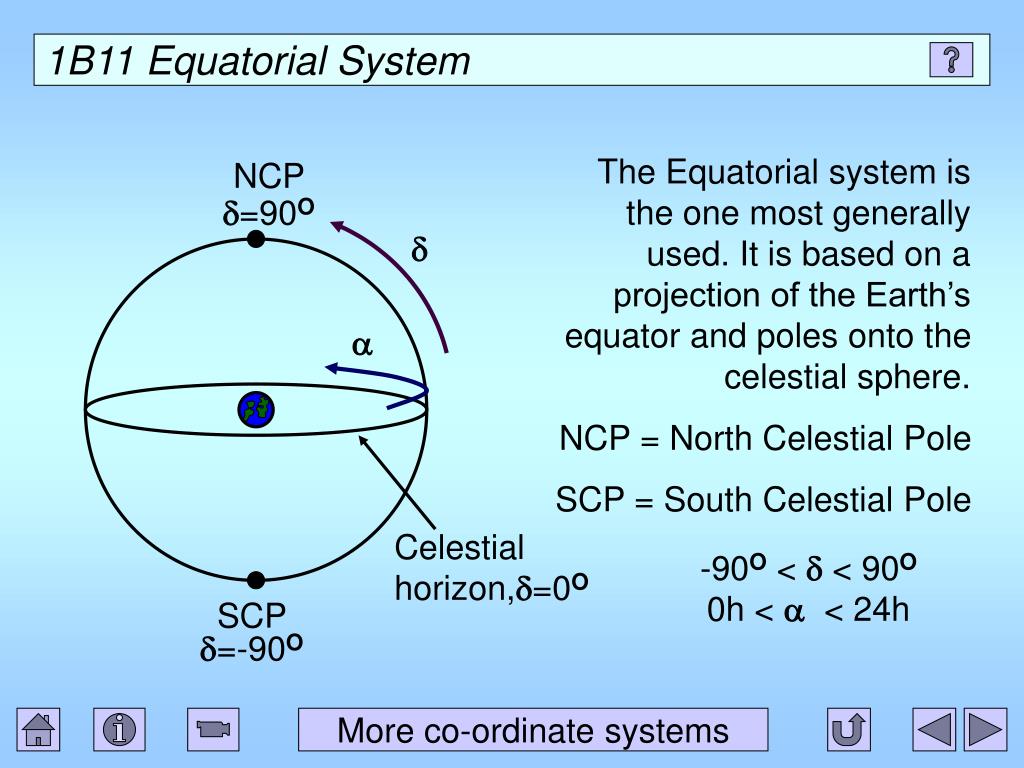 1B11 Equatorial System

?

NCP
$\delta=90^o$

$\delta$

$\alpha$

Celestial horizon,$\delta=0^o$

SCP
$\delta=-90^o$

The Equatorial system is the one most generally used. It is based on a projection of the Earth's equator and poles onto the celestial sphere.

NCP = North Celestial Pole

SCP = South Celestial Pole

$-90^o < \delta < 90^o$
$0h < \alpha < 24h$

More co-ordinate systems